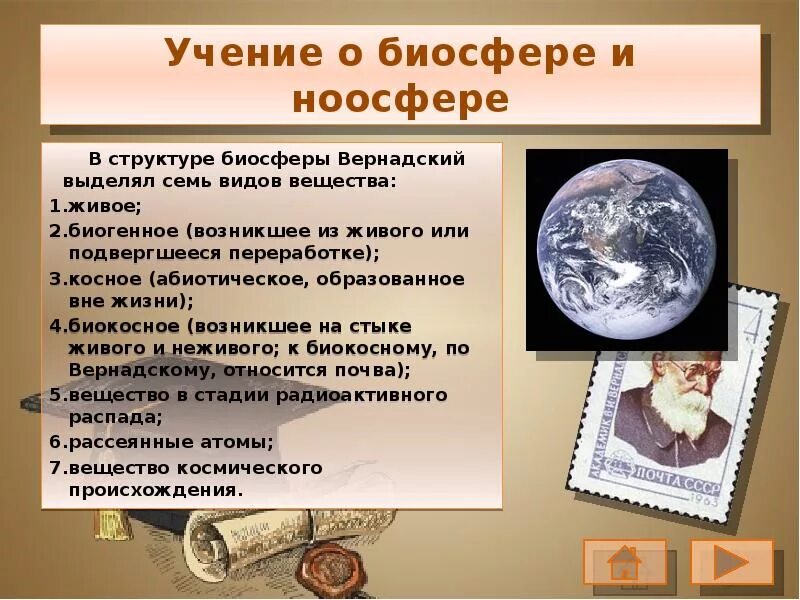 Учение о биосфере и ноосфере

В структуре биосферы Вернадский выделял семь видов вещества:
1.живое;
2.биогенное (возникшее из живого или подвергшееся переработке);
3.косное (абиотическое, образованное вне жизни);
4.биокосное (возникшее на стыке живого и неживого; к биокосному, по Вернадскому, относится почва);
5.вещество в стадии радиоактивного распада;
6.рассеянные атомы;
7.вещество космического происхождения.

4
АКАДЕМИК В.И.ВЕРНАДСКИЙ
ПОЧТА СССР
1963